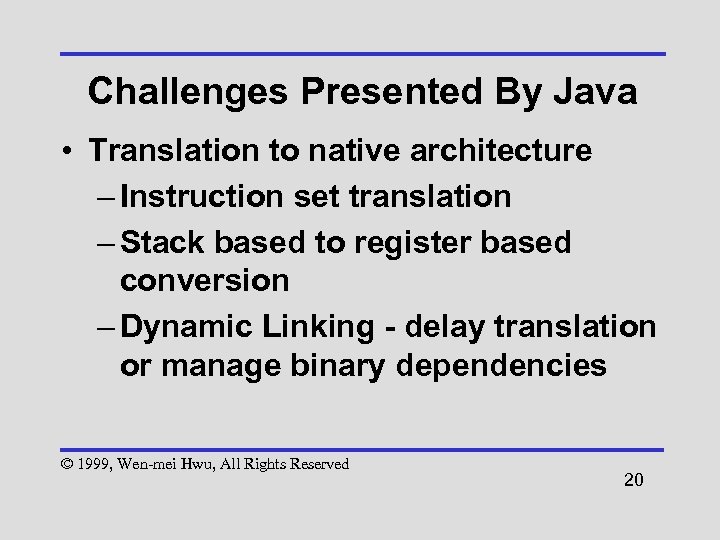 Challenges Presented By Java

• Translation to native architecture

– Instruction set translation

– Stack based to register based conversion

– Dynamic Linking - delay translation or manage binary dependencies

© 1999, Wen-mei Hwu, All Rights Reserved

20